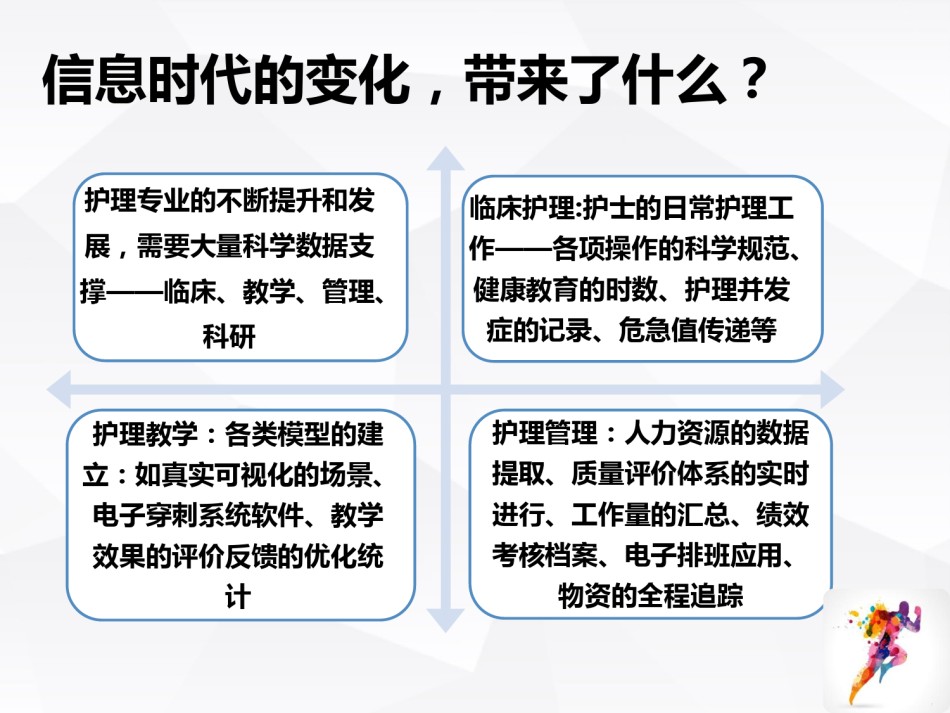 信息时代的变化，带来了什么？

护理专业的不断提升和发展，需要大量科学数据支撑——临床、教学、管理、科研

临床护理:护士的日常护理工作——各项操作的科学规范、健康教育的时数、护理并发症的记录、危急值传递等

护理教学：各类模型的建立：如真实可视化的场景、电子穿刺系统软件、教学效果的评价反馈的优化统计

护理管理：人力资源的数据提取、质量评价体系的实时进行、工作量的汇总、绩效考核档案、电子排班应用、物资的全程追踪